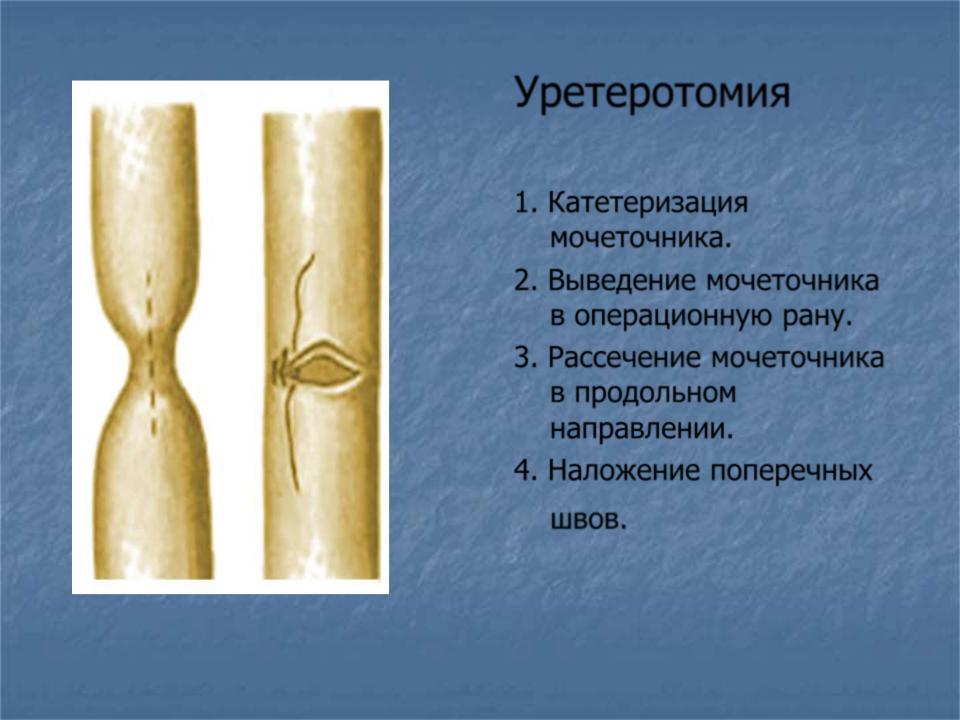 Уретеротомия

1. Катетеризация мочеточника.
2. Выведение мочеточника в операционную рану.
3. Рассечение мочеточника в продольном направлении.
4. Наложение поперечных швов.